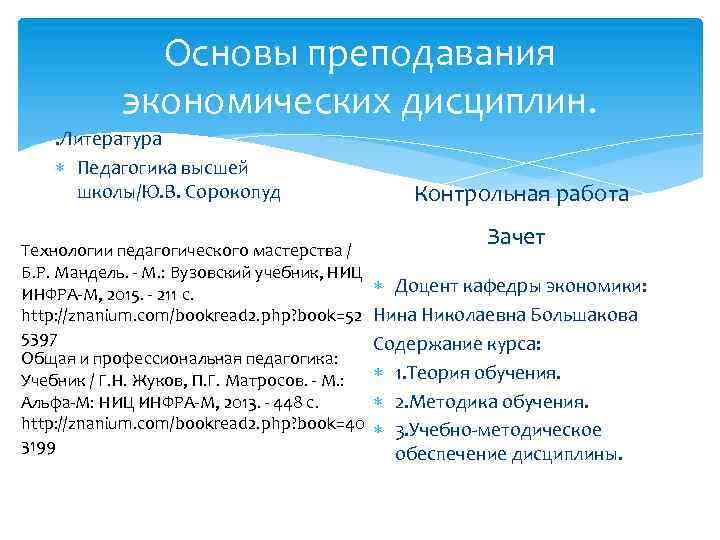 Основы преподавания экономических дисциплин.

.Литература

Педагогика высшей школы/Ю.В. Сороколуд

Технологии педагогического мастерства / Б.Р. Мандель. - М.: Вузовский учебник, НИЦ ИНФРА-М, 2015. - 211 с. http://znanium.com/bookread2.php?book=525397
Общая и профессиональная педагогика: Учебник / Г.Н. Жуков, П.Г. Матросов. - М.: Альфа-М: НИЦ ИНФРА-М, 2013. - 448 с. http://znanium.com/bookread2.php?book=403199

Контрольная работа

Зачет

Доцент кафедры экономики:
Нина Николаевна Большакова
Содержание курса:
1.Теория обучения.
2.Методика обучения.
3.Учебно-методическое обеспечение дисциплины.